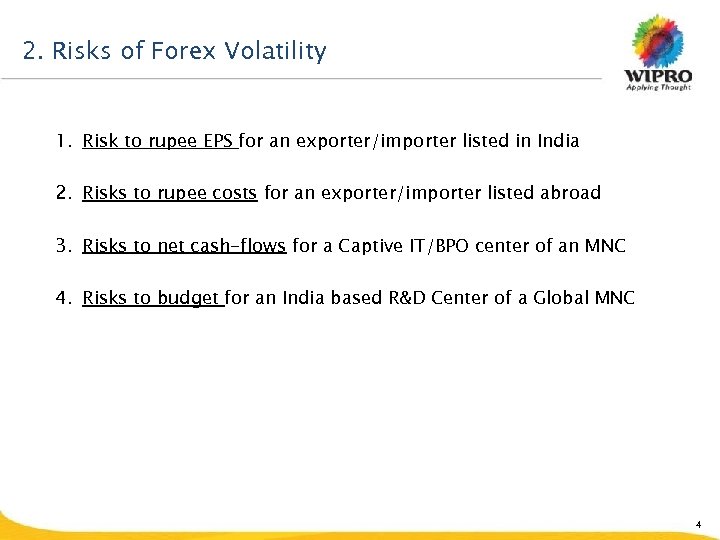 2. Risks of Forex Volatility

WIPRO
Applying Thought

1. Risk to rupee EPS for an exporter/importer listed in India

2. Risks to rupee costs for an exporter/importer listed abroad

3. Risks to net cash-flows for a Captive IT/BPO center of an MNC

4. Risks to budget for an India based R&D Center of a Global MNC

4